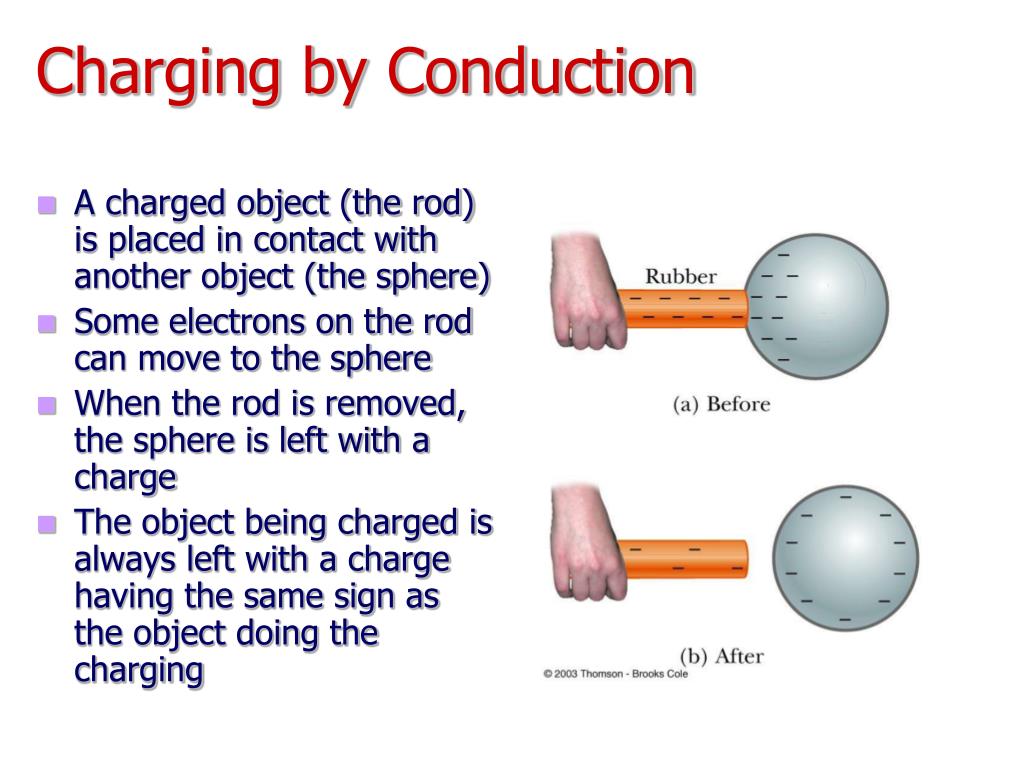 Charging by Conduction

- A charged object (the rod) is placed in contact with another object (the sphere)
- Some electrons on the rod can move to the sphere
- When the rod is removed, the sphere is left with a charge
- The object being charged is always left with a charge having the same sign as the object doing the charging

Rubber

(a) Before

(b) After

© 2003 Thomson - Brooks Cole